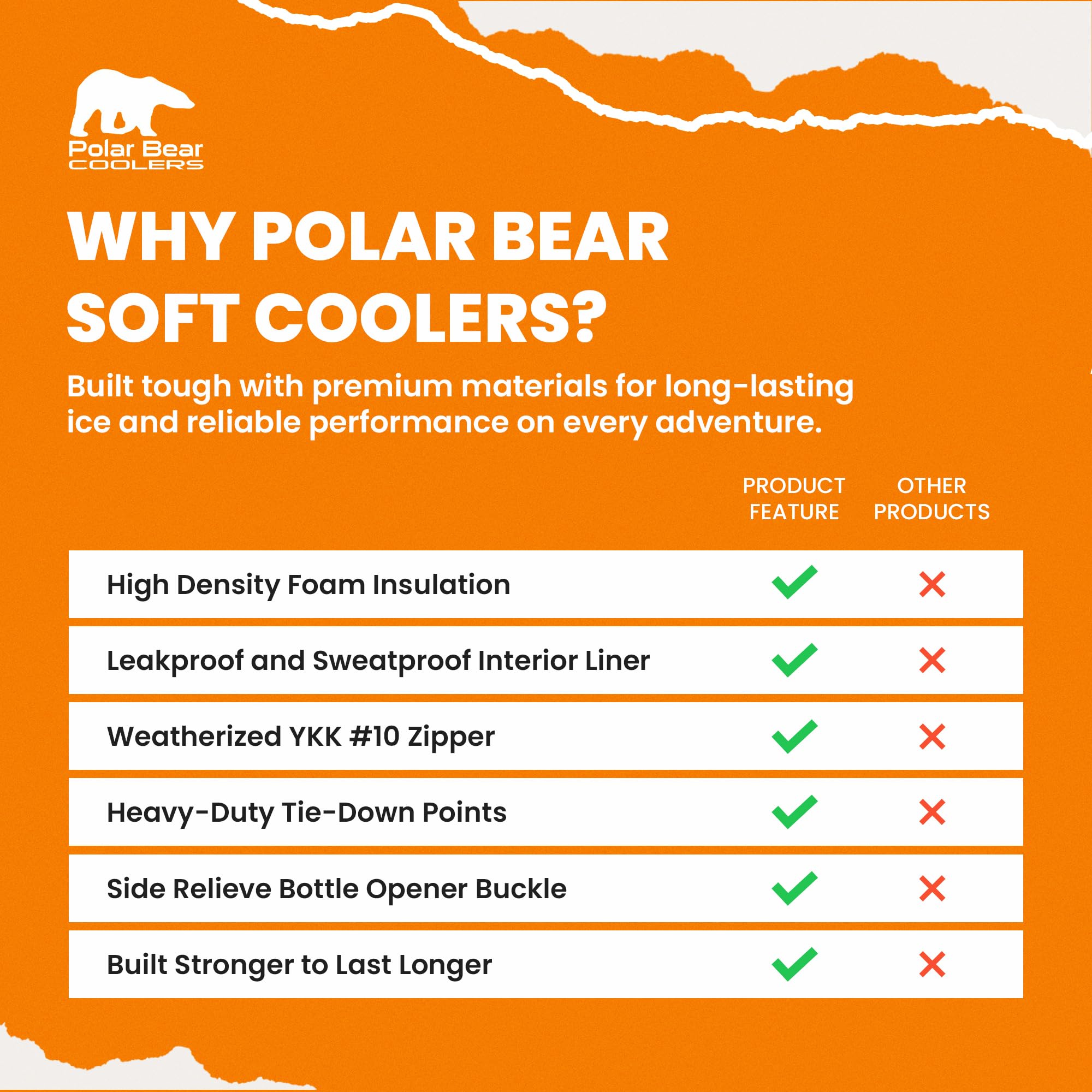 Polar Bear
COOLERS

WHY POLAR BEAR SOFT COOLERS?

Built tough with premium materials for long-lasting ice and reliable performance on every adventure.

| | PRODUCT FEATURE | OTHER PRODUCTS |
|---|---|---|
| High Density Foam Insulation | ✓ | ✗ |
| Leakproof and Sweatproof Interior Liner | ✓ | ✗ |
| Weatherized YKK #10 Zipper | ✓ | ✗ |
| Heavy-Duty Tie-Down Points | ✓ | ✗ |
| Side Relieve Bottle Opener Buckle | ✓ | ✗ |
| Built Stronger to Last Longer | ✓ | ✗ |